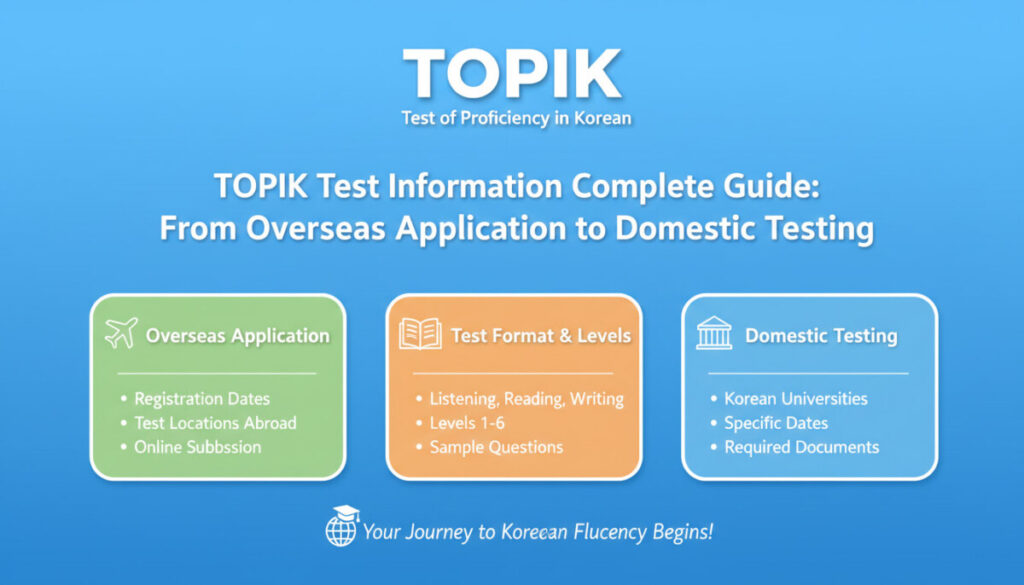 TOPIK
Test of Proficiency in Korean

TOPIK Test Information Complete Guide: From Overseas Application to Domestic Testing

Overseas Application
• Registration Dates
• Test Locations Abroad
• Online Subbssion

Test Format & Levels
• Listening, Reading, Writing
• Levels 1-6
• Sample Questions

Domestic Testing
• Korean Universities
• Specific Dates
• Required Documents

Your Journey to Korean Flucency Begins!